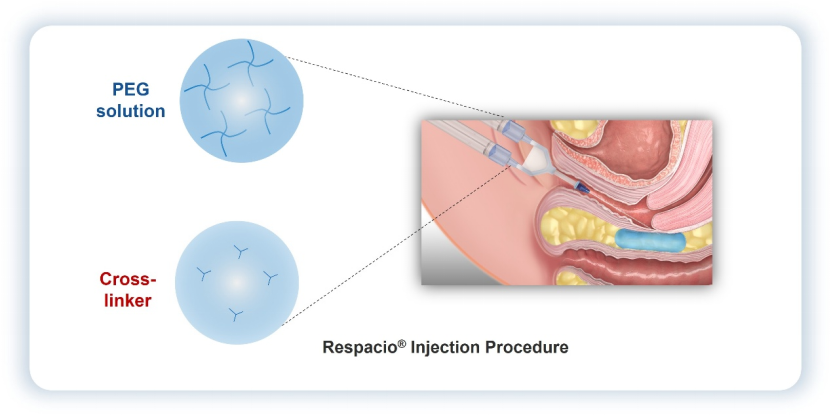 PEG solution

Cross-linker

Respacio® Injection Procedure